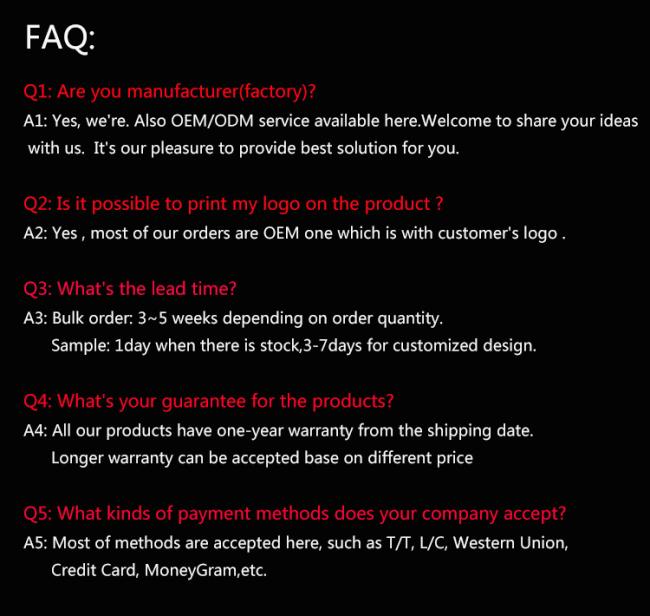 FAQ:

Q1: Are you manufacturer(factory)?
A1: Yes, we're. Also OEM/ODM service available here.Welcome to share your ideas with us. It's our pleasure to provide best solution for you.

Q2: Is it possible to print my logo on the product ?
A2: Yes , most of our orders are OEM one which is with customer's logo .

Q3: What's the lead time?
A3: Bulk order: 3~5 weeks depending on order quantity.
Sample: 1day when there is stock,3-7days for customized design.

Q4: What's your guarantee for the products?
A4: All our products have one-year warranty from the shipping date.
Longer warranty can be accepted base on different price

Q5: What kinds of payment methods does your company accept?
A5: Most of methods are accepted here, such as T/T, L/C, Western Union, Credit Card, MoneyGram,etc.